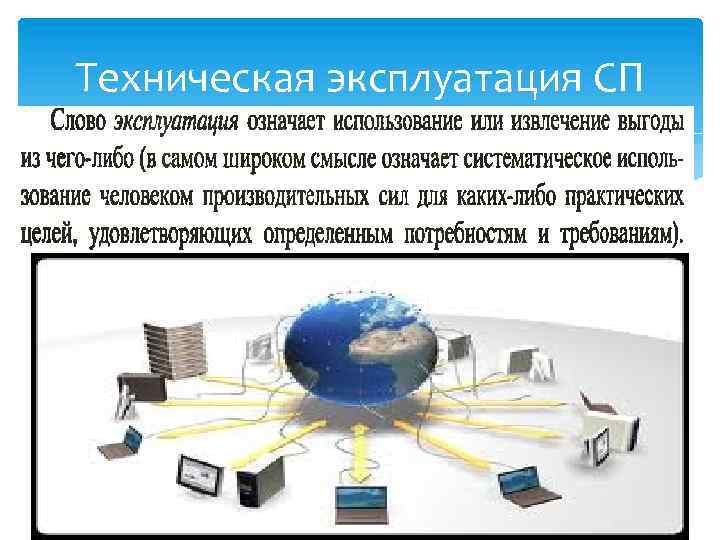 Техническая эксплуатация СП

Слово эксплуатация означает использование или извлечение выгоды из чего-либо (в самом широком смысле означает систематическое использование человеком производительных сил для каких-либо практических целей, удовлетворяющих определенным потребностям и требованиям).